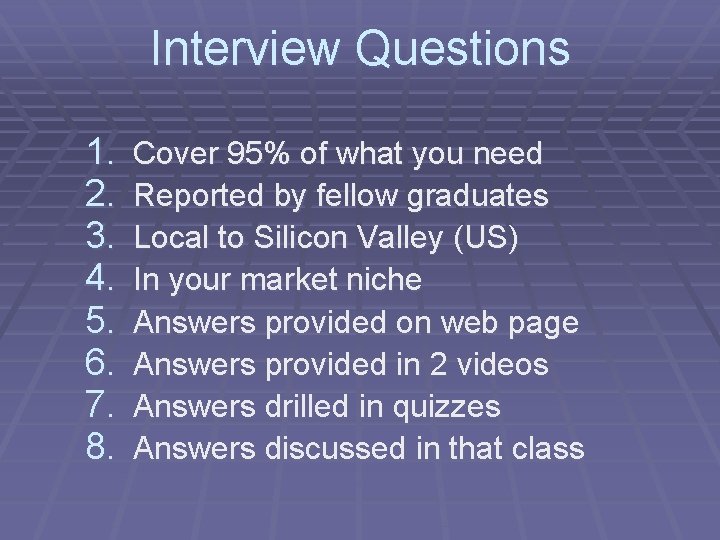 Interview Questions

1. Cover 95% of what you need
2. Reported by fellow graduates
3. Local to Silicon Valley (US)
4. In your market niche
5. Answers provided on web page
6. Answers provided in 2 videos
7. Answers drilled in quizzes
8. Answers discussed in that class